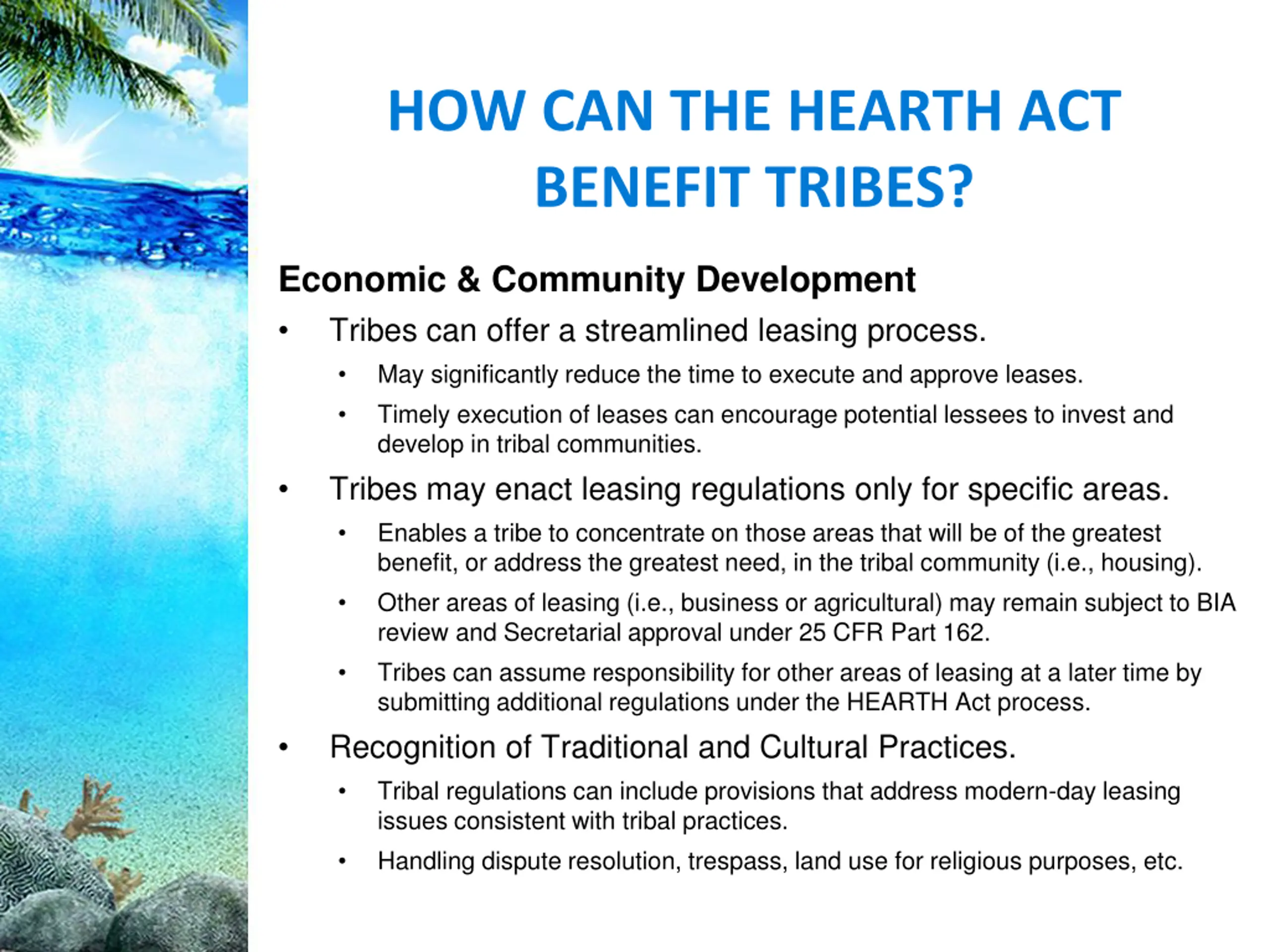 HOW CAN THE HEARTH ACT BENEFIT TRIBES?

Economic & Community Development

• Tribes can offer a streamlined leasing process.
  • May significantly reduce the time to execute and approve leases.
  • Timely execution of leases can encourage potential lessees to invest and develop in tribal communities.
• Tribes may enact leasing regulations only for specific areas.
  • Enables a tribe to concentrate on those areas that will be of the greatest benefit, or address the greatest need, in the tribal community (i.e., housing).
  • Other areas of leasing (i.e., business or agricultural) may remain subject to BIA review and Secretarial approval under 25 CFR Part 162.
  • Tribes can assume responsibility for other areas of leasing at a later time by submitting additional regulations under the HEARTH Act process.
• Recognition of Traditional and Cultural Practices.
  • Tribal regulations can include provisions that address modern-day leasing issues consistent with tribal practices.
  • Handling dispute resolution, trespass, land use for religious purposes, etc.